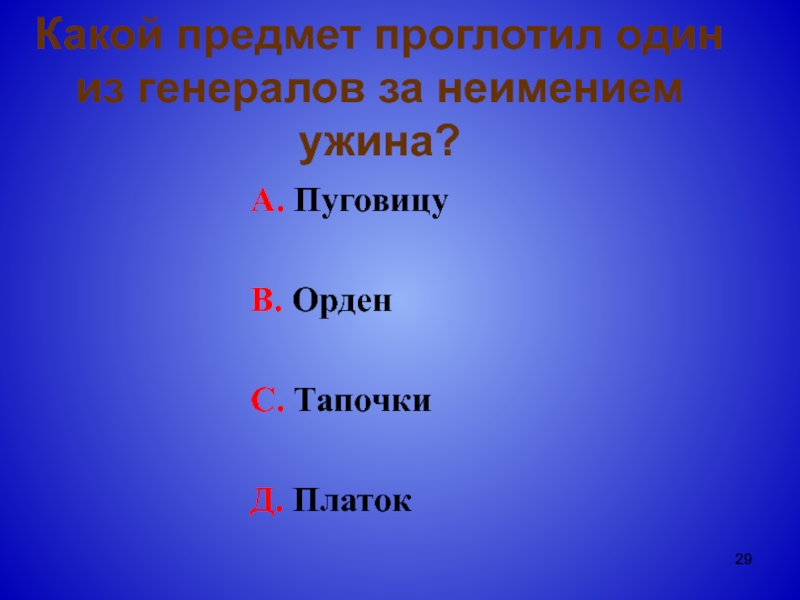 Какой предмет проглотил один из генералов за неимением ужина?

А. Пуговицу

В. Орден

С. Тапочки

Д. Платок

29